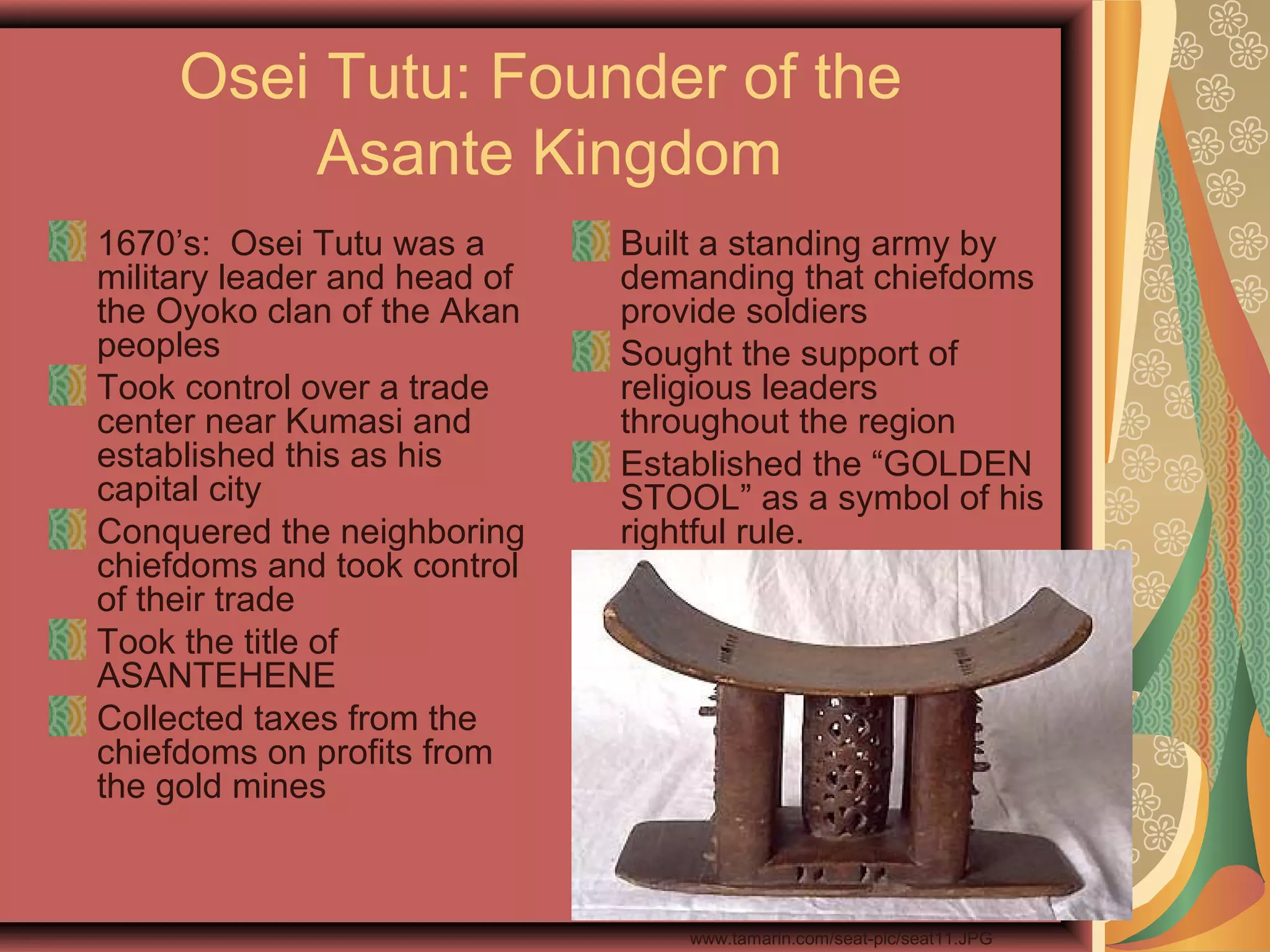 Osei Tutu: Founder of the Asante Kingdom

1670's: Osei Tutu was a military leader and head of the Oyoko clan of the Akan peoples

Took control over a trade center near Kumasi and established this as his capital city

Conquered the neighboring chiefdoms and took control of their trade

Took the title of ASANTEHENE

Collected taxes from the chiefdoms on profits from the gold mines

Built a standing army by demanding that chiefdoms provide soldiers

Sought the support of religious leaders throughout the region

Established the "GOLDEN STOOL" as a symbol of his rightful rule.

www.tamarin.com/seat-pic/seat11.JPG